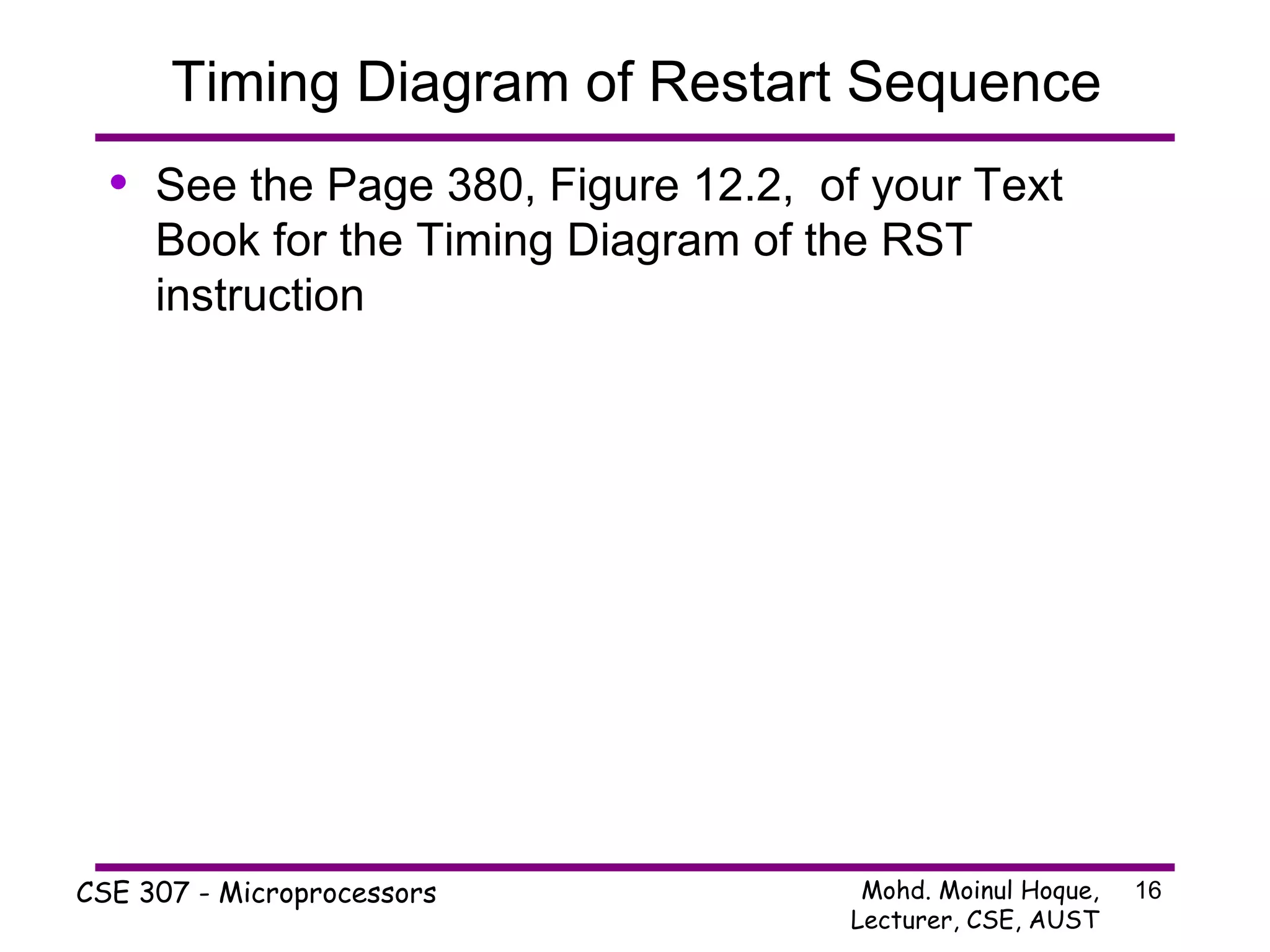 Timing Diagram of Restart Sequence

• See the Page 380, Figure 12.2, of your Text Book for the Timing Diagram of the RST instruction

CSE 307 - Microprocessors

Mohd. Moinul Hoque, Lecturer, CSE, AUST

16